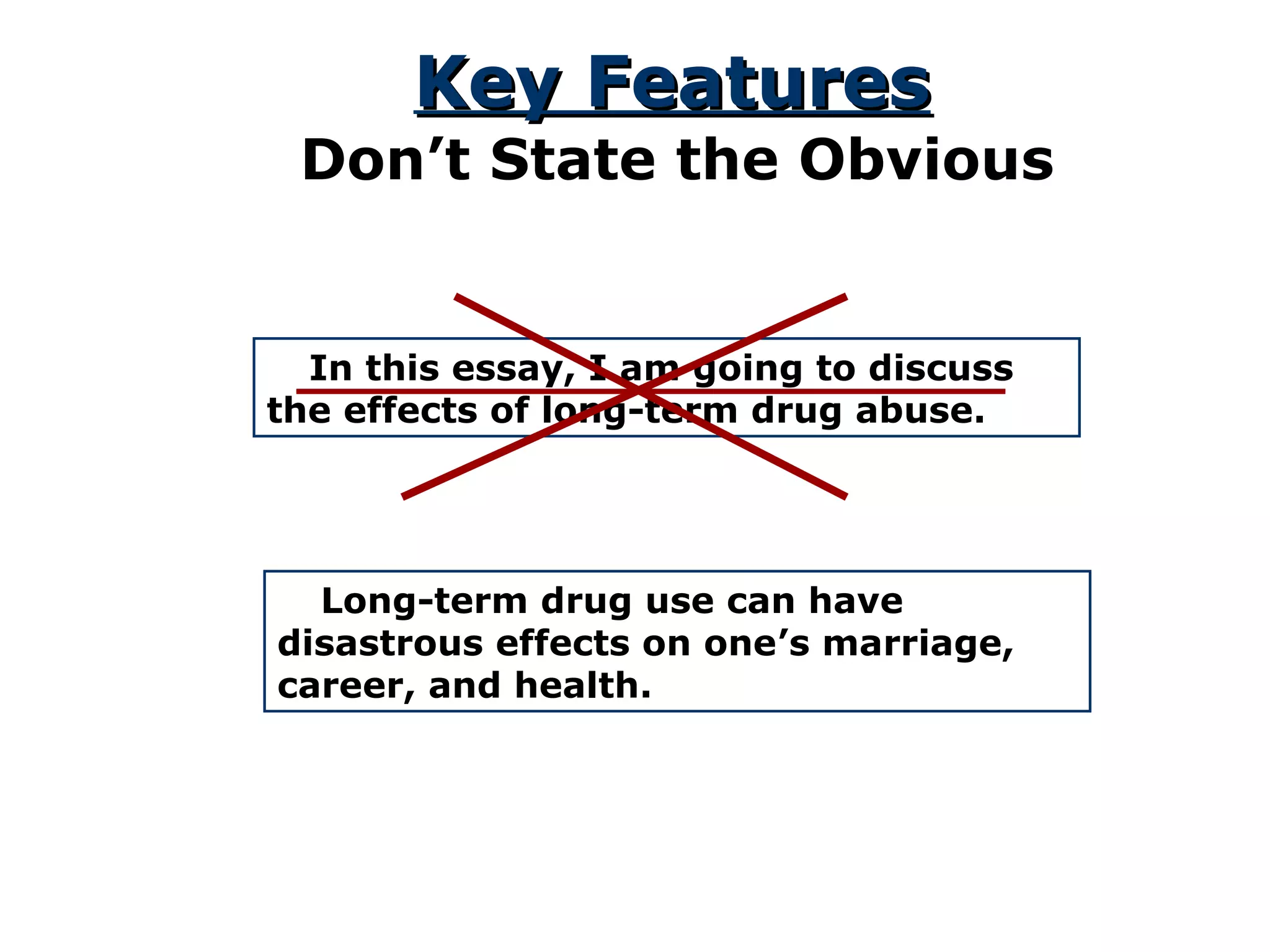 Key Features

Don’t State the Obvious

In this essay, I am going to discuss the effects of long-term drug abuse.

Long-term drug use can have disastrous effects on one’s marriage, career, and health.